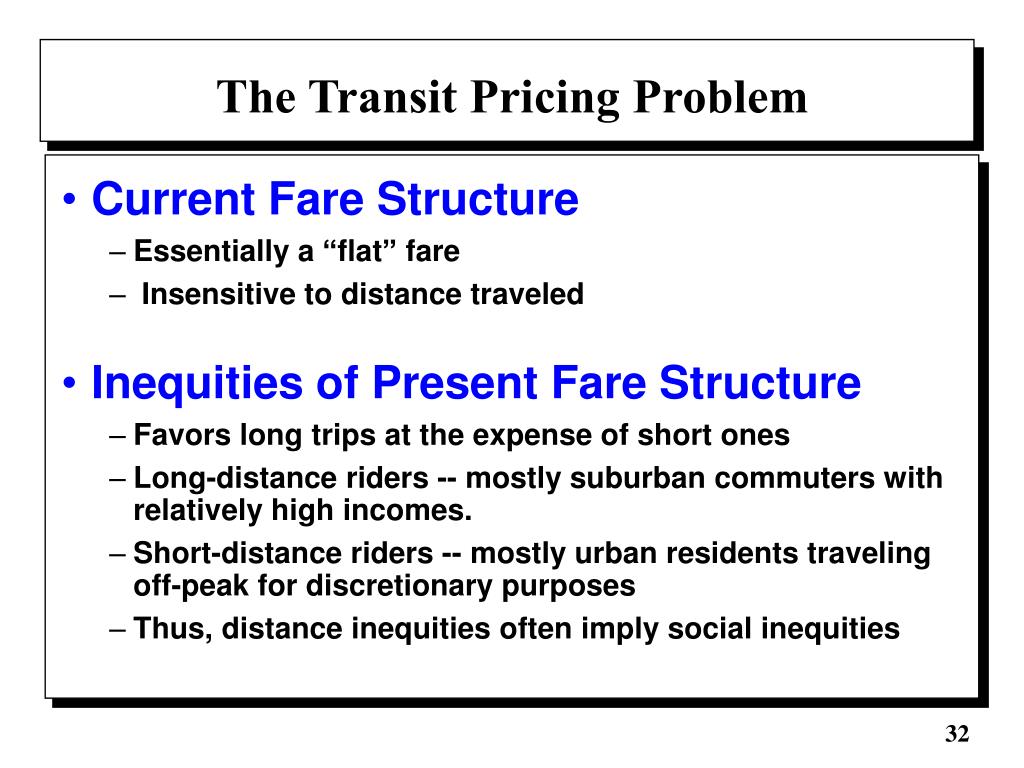 The Transit Pricing Problem

• Current Fare Structure
– Essentially a “flat” fare
– Insensitive to distance traveled

• Inequities of Present Fare Structure
– Favors long trips at the expense of short ones
– Long-distance riders -- mostly suburban commuters with relatively high incomes.
– Short-distance riders -- mostly urban residents traveling off-peak for discretionary purposes
– Thus, distance inequities often imply social inequities

32